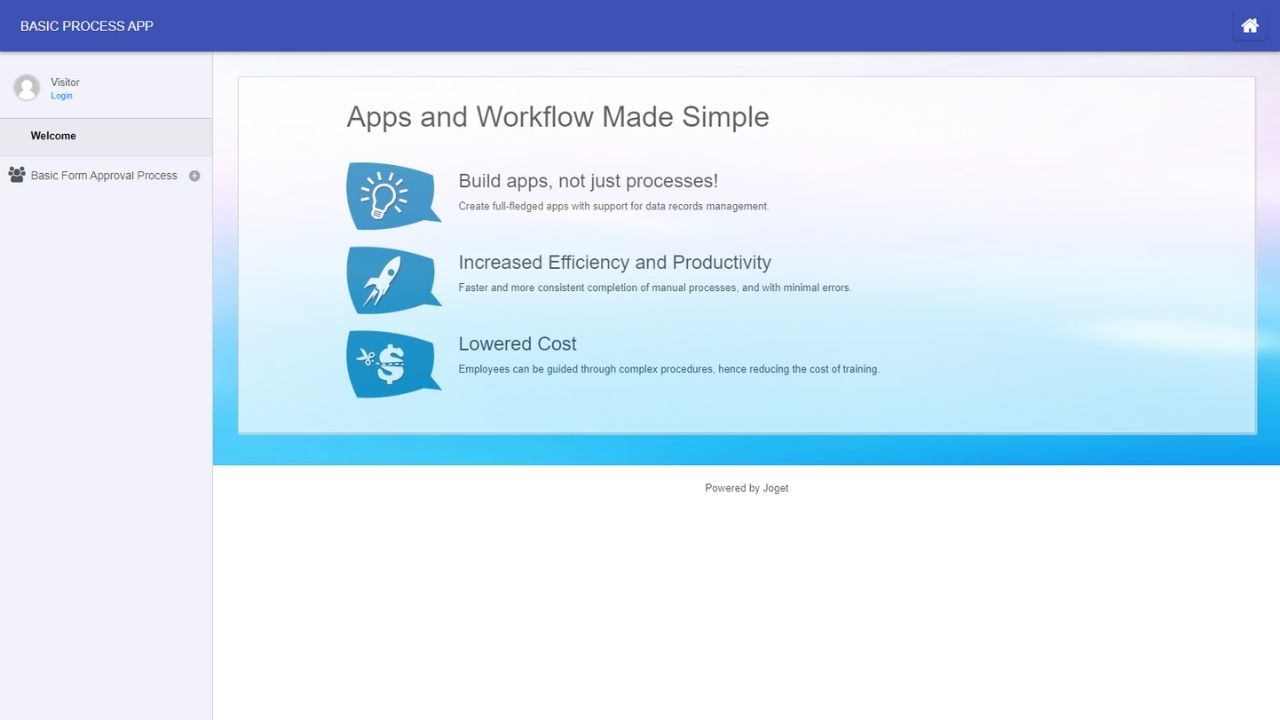 BASIC PROCESS APP

Visitor
Login

Welcome

Basic Form Approval Process

Apps and Workflow Made Simple

Build apps, not just processes!
Create full-fledged apps with support for data records management.

Increased Efficiency and Productivity
Faster and more consistent completion of manual processes, and with minimal errors.

Lowered Cost
Employees can be guided through complex procedures, hence reducing the cost of training.

Powered by Joget